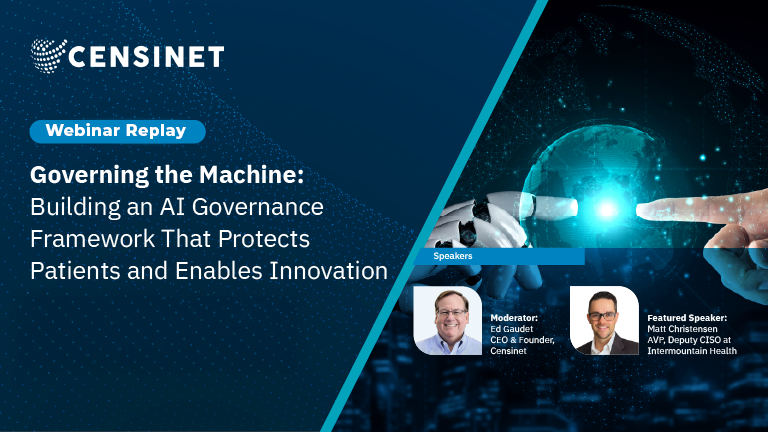 CENSINET

Webinar Replay

Governing the Machine: Building an AI Governance Framework That Protects Patients and Enables Innovation

Speakers

Moderator:
Ed Gaudet
CEO & Founder,
Censinet

Featured Speaker:
Matt Christensen
AVP, Deputy CISO at
Intermountain Health